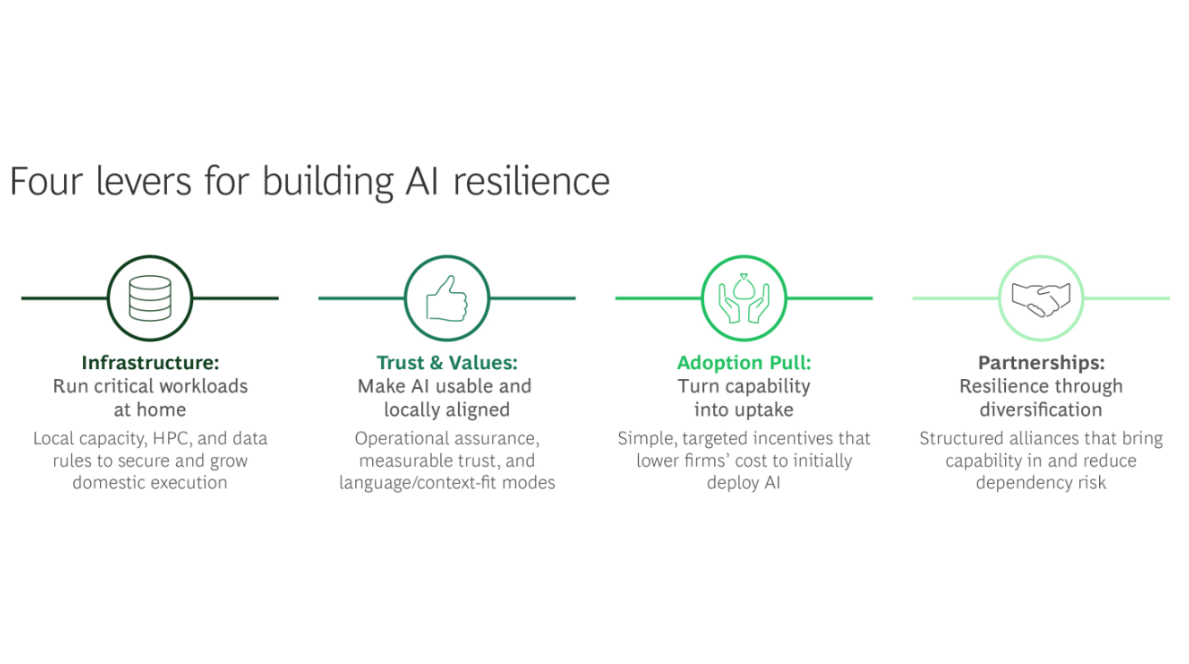 Four levers for building AI resilience

Infrastructure:
Run critical workloads at home

Local capacity, HPC, and data rules to secure and grow domestic execution

Trust & Values:
Make AI usable and locally aligned

Operational assurance, measurable trust, and language/context-fit modes

Adoption Pull:
Turn capability into uptake

Simple, targeted incentives that lower firms' cost to initially deploy AI

Partnerships:
Resilience through diversification

Structured alliances that bring capability in and reduce dependency risk